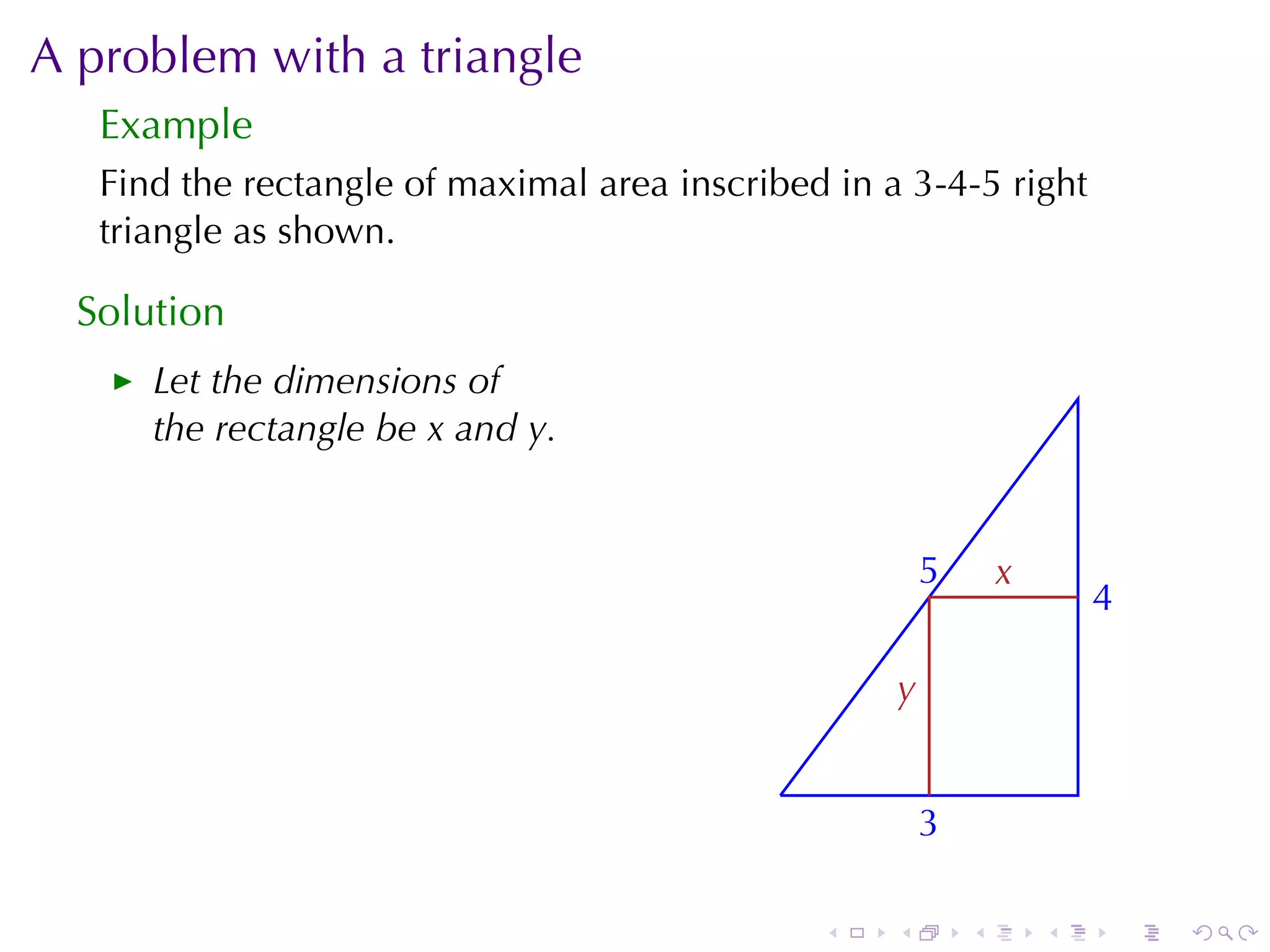 A problem with a triangle

Example

Find the rectangle of maximal area inscribed in a 3-4-5 right triangle as shown.

Solution

▶ Let the dimensions of the rectangle be $x$ and $y$.

5
$x$
4
$y$
3